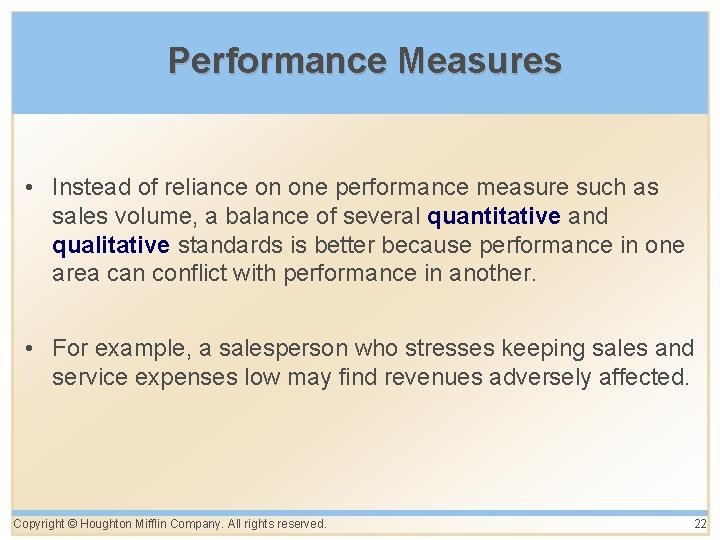 Performance Measures

• Instead of reliance on one performance measure such as sales volume, a balance of several quantitative and qualitative standards is better because performance in one area can conflict with performance in another.

• For example, a salesperson who stresses keeping sales and service expenses low may find revenues adversely affected.

Copyright © Houghton Mifflin Company. All rights reserved.

22